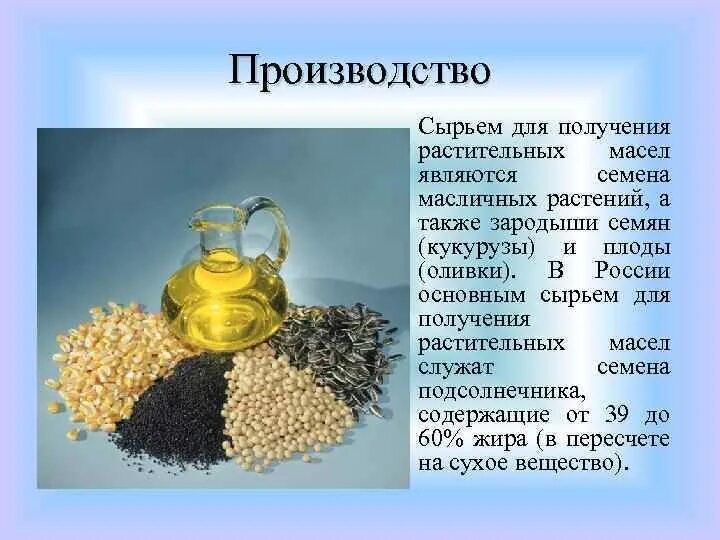 Производство

Сырьем для получения растительных масел являются семена масличных растений, а также зародыши семян (кукурузы) и плоды (оливки). В России основным сырьем для получения растительных масел служат семена подсолнечника, содержащие от 39 до 60% жира (в пересчете на сухое вещество).